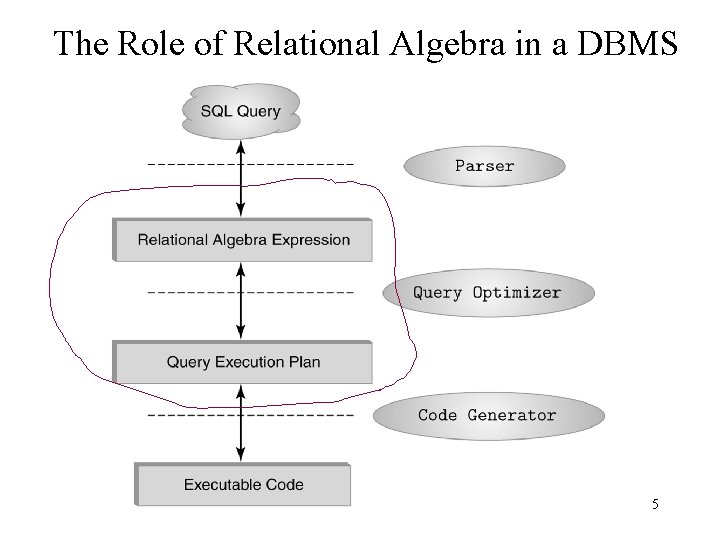 The Role of Relational Algebra in a DBMS

SQL Query

Parser

Relational Algebra Expression

Query Optimizer

Query Execution Plan

Code Generator

Executable Code

5